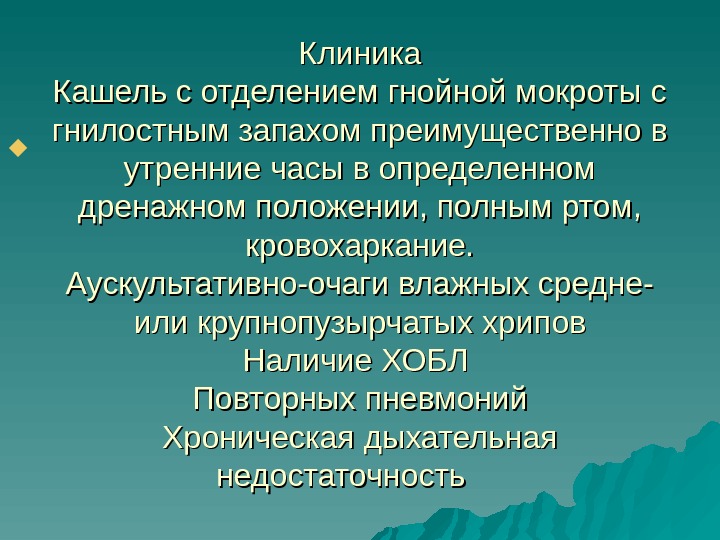 Клиника
Кашель с отделением гнойной мокроты с гнилостным запахом преимущественно в утренние часы в определенном дренажном положении, полным ртом, кровохаркание.
Аускультативно-очаги влажных средне- или крупнопузырчатых хрипов
Наличие ХОБЛ
Повторных пневмоний
Хроническая дыхательная недостаточность